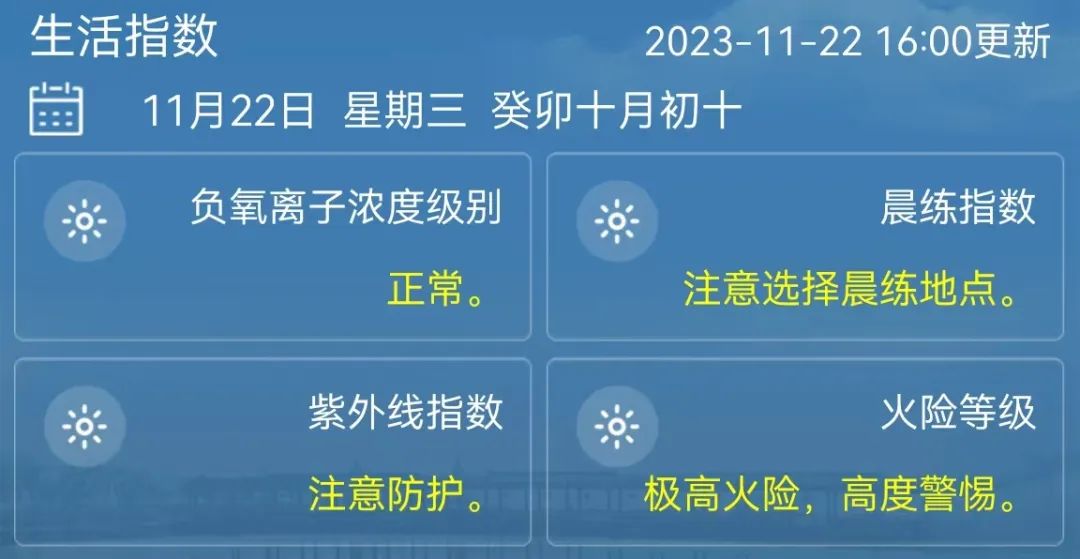 生活指数

2023-11-22 16:00更新

11月22日 星期三 癸卯十月初十

负氧离子浓度级别
正常。

晨练指数
注意选择晨练地点。

紫外线指数
注意防护。

火险等级
极高火险，高度警惕。